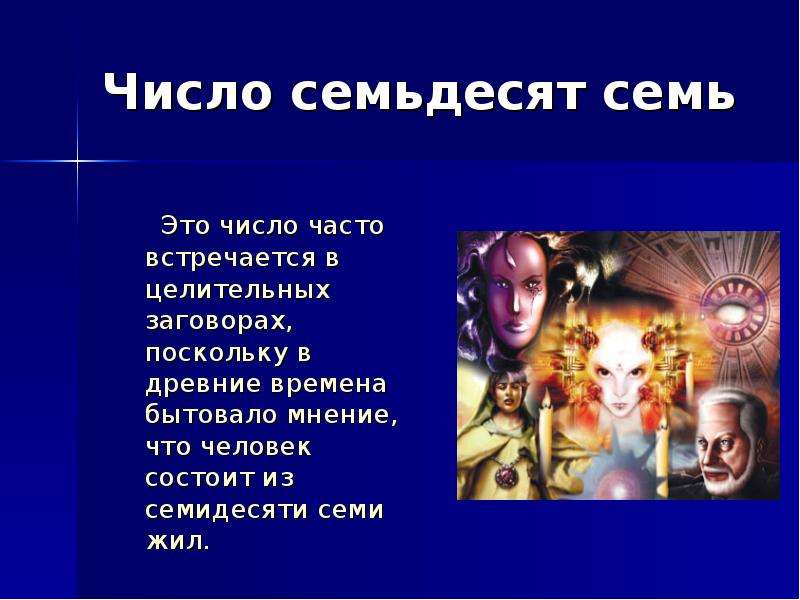 Число семьдесят семь

Это число часто встречается в целительных заговорах, поскольку в древние времена бытовало мнение, что человек состоит из семидесяти семи жил.